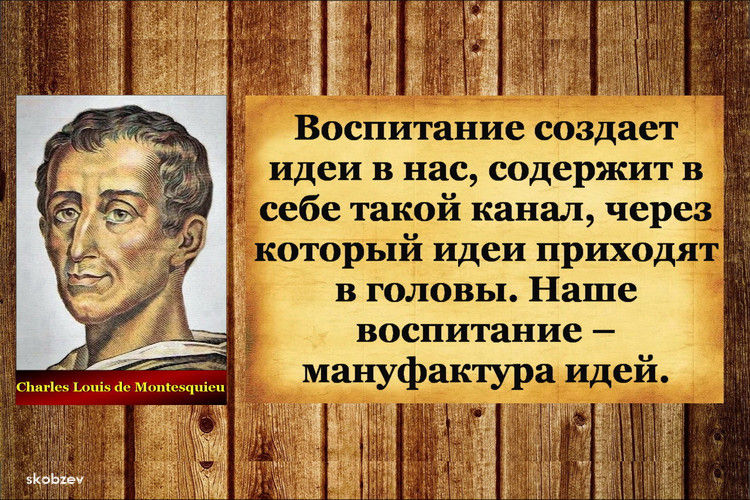 Charles Louis de Montesquieu

Воспитание создает идеи в нас, содержит в себе такой канал, через который идеи приходят в головы. Наше воспитание – мануфактура идей.

skobzev